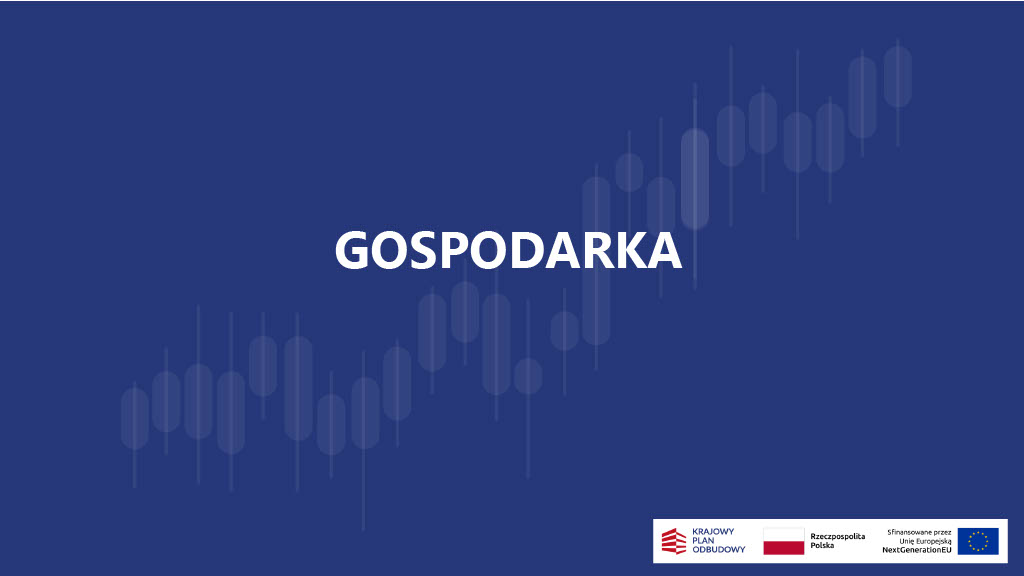 GOSPODARKA

KRAJOWY PLAN ODBUDOWY

Rzeczpospolita Polska

Sfinansowane przez Unię Europejską NextGenerationEU